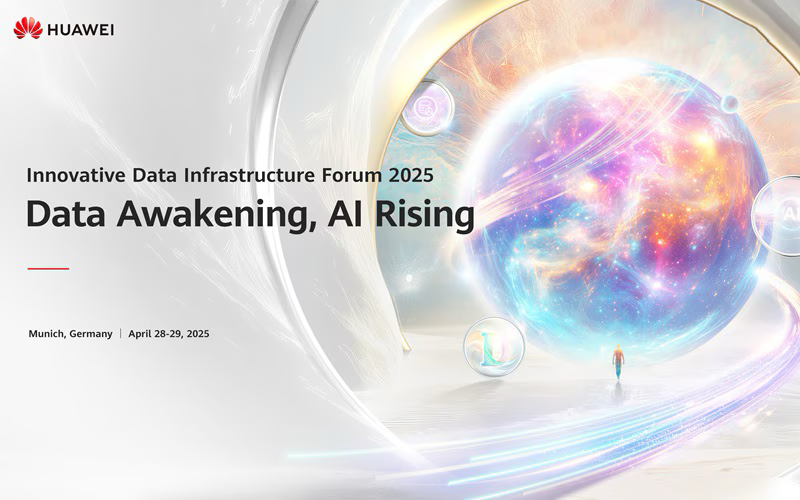 HUAWEI

Innovative Data Infrastructure Forum 2025

Data Awakening, AI Rising

Munich, Germany | April 28-29, 2025